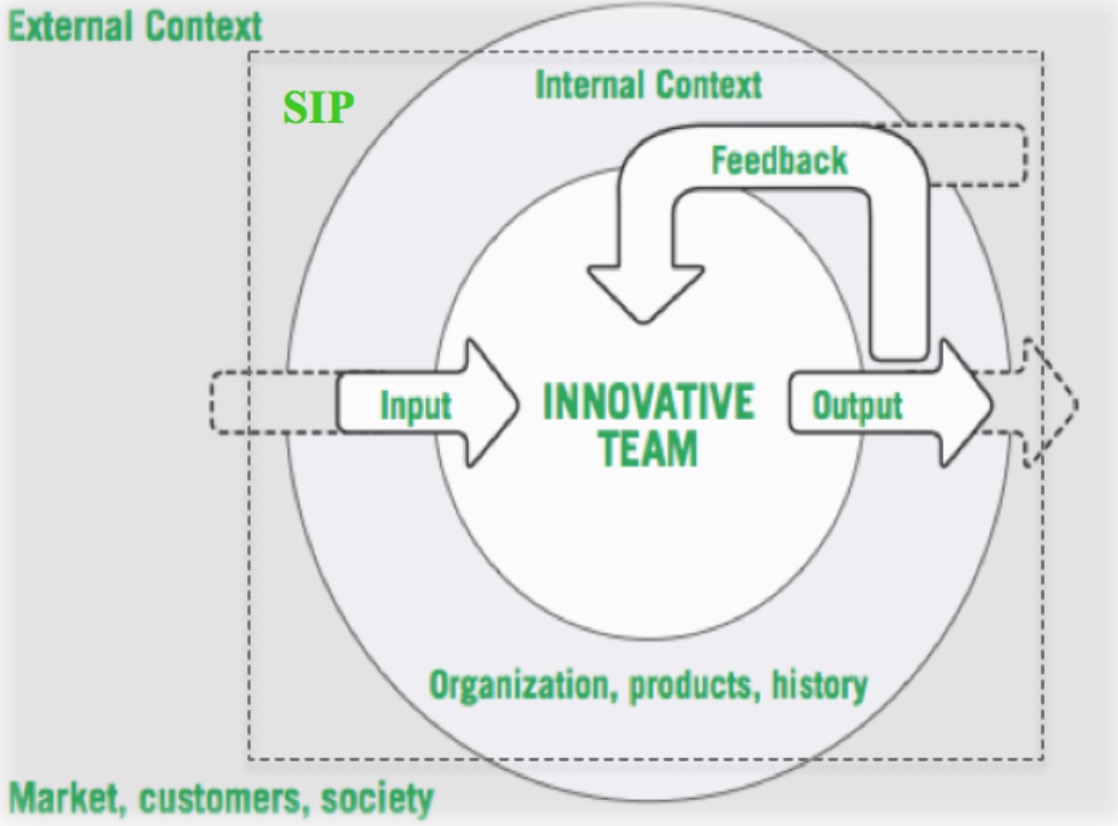 External Context

SIP

Internal Context

Feedback

Input

INNOVATIVE TEAM

Output

Organization, products, history

Market, customers, society